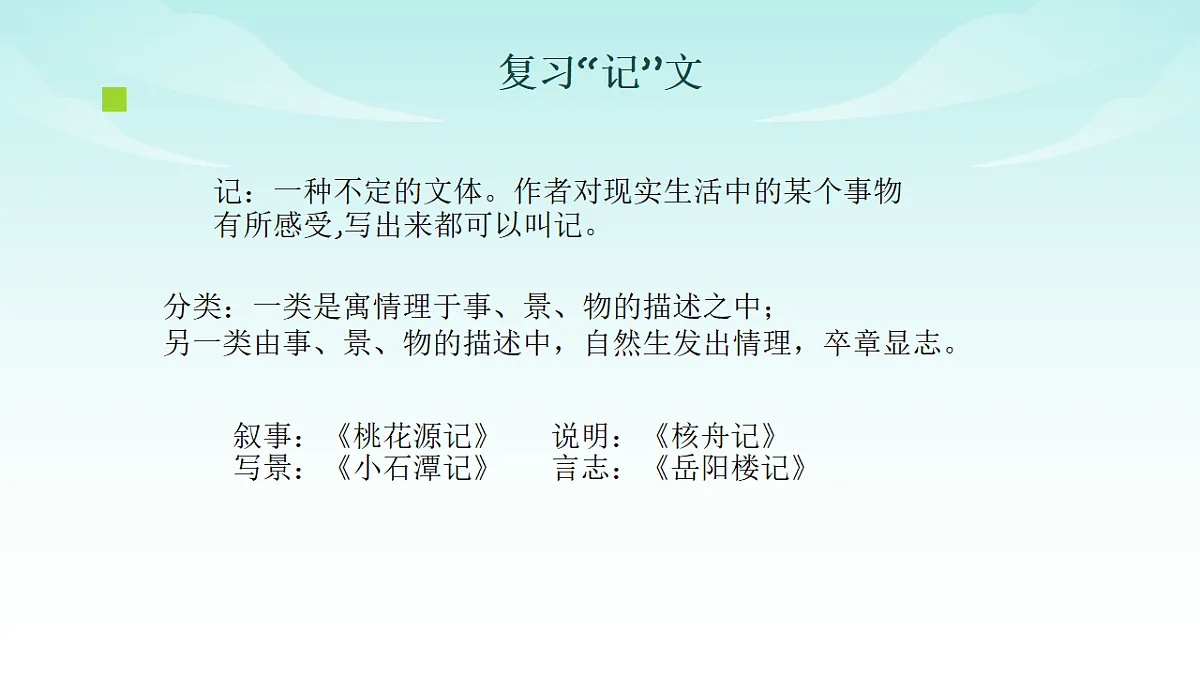 复习“记”文

记：一种不定的文体。作者对现实生活中的某个事物有所感受,写出来都可以叫记。

分类：一类是寓情理于事、景、物的描述之中；
另一类由事、景、物的描述中，自然生发出情理，卒章显志。

叙事：《桃花源记》　说明：《核舟记》
写景：《小石潭记》　言志：《岳阳楼记》